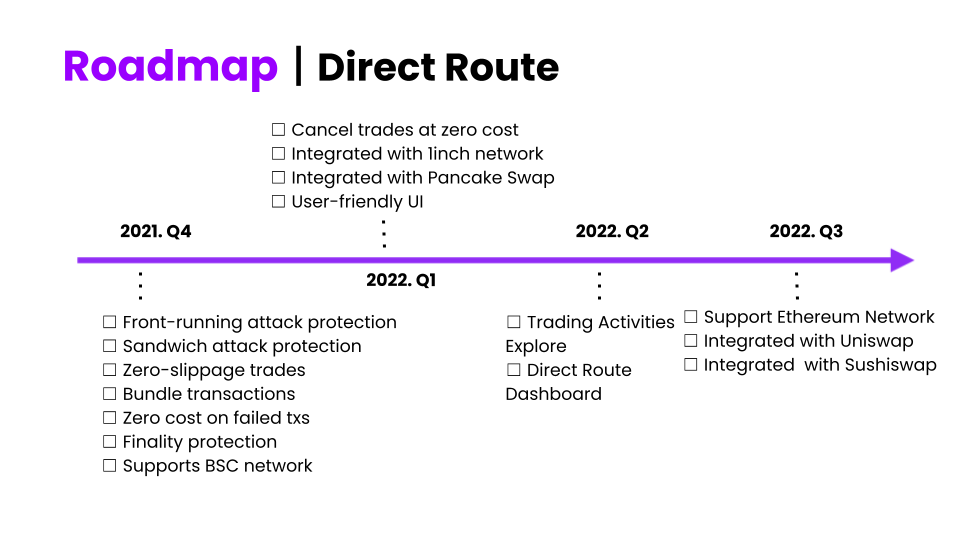 Roadmap | Direct Route

☐ Cancel trades at zero cost
☐ Integrated with 1inch network
☐ Integrated with Pancake Swap
☐ User-friendly UI

2021. Q4

2022. Q1

2022. Q2

2022. Q3

☐ Front-running attack protection
☐ Sandwich attack protection
☐ Zero-slippage trades
☐ Bundle transactions
☐ Zero cost on failed txs
☐ Finality protection
☐ Supports BSC network

☐ Trading Activities Explore
☐ Direct Route Dashboard

☐ Support Ethereum Network
☐ Integrated with Uniswap
☐ Integrated with Sushiswap